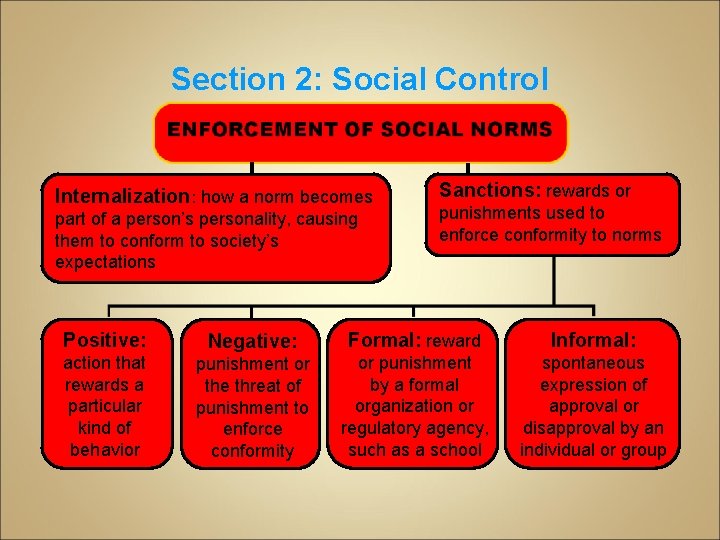 Section 2: Social Control

ENFORCEMENT OF SOCIAL NORMS

Internalization: how a norm becomes part of a person's personality, causing them to conform to society's expectations

Sanctions: rewards or punishments used to enforce conformity to norms

Positive: action that rewards a particular kind of behavior

Negative: punishment or the threat of punishment to enforce conformity

Formal: reward or punishment by a formal organization or regulatory agency, such as a school

Informal: spontaneous expression of approval or disapproval by an individual or group